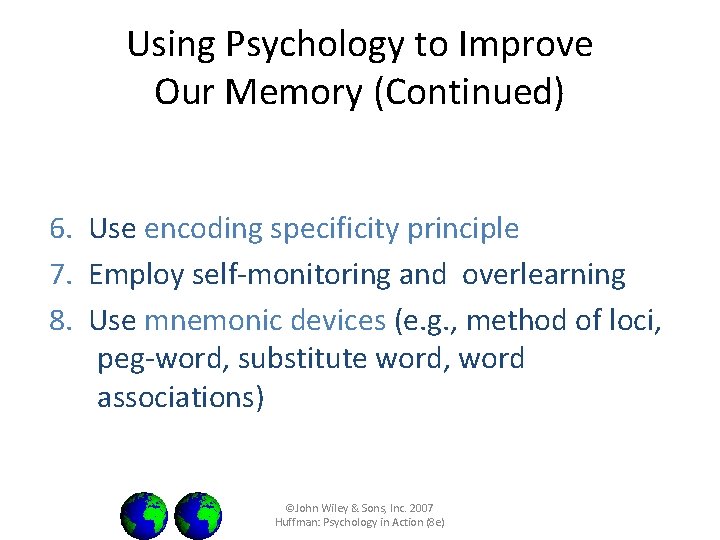 Using Psychology to Improve Our Memory (Continued)

6. Use encoding specificity principle
7. Employ self-monitoring and overlearning
8. Use mnemonic devices (e.g., method of loci, peg-word, substitute word, word associations)

©John Wiley & Sons, Inc. 2007
Huffman: Psychology in Action (8e)